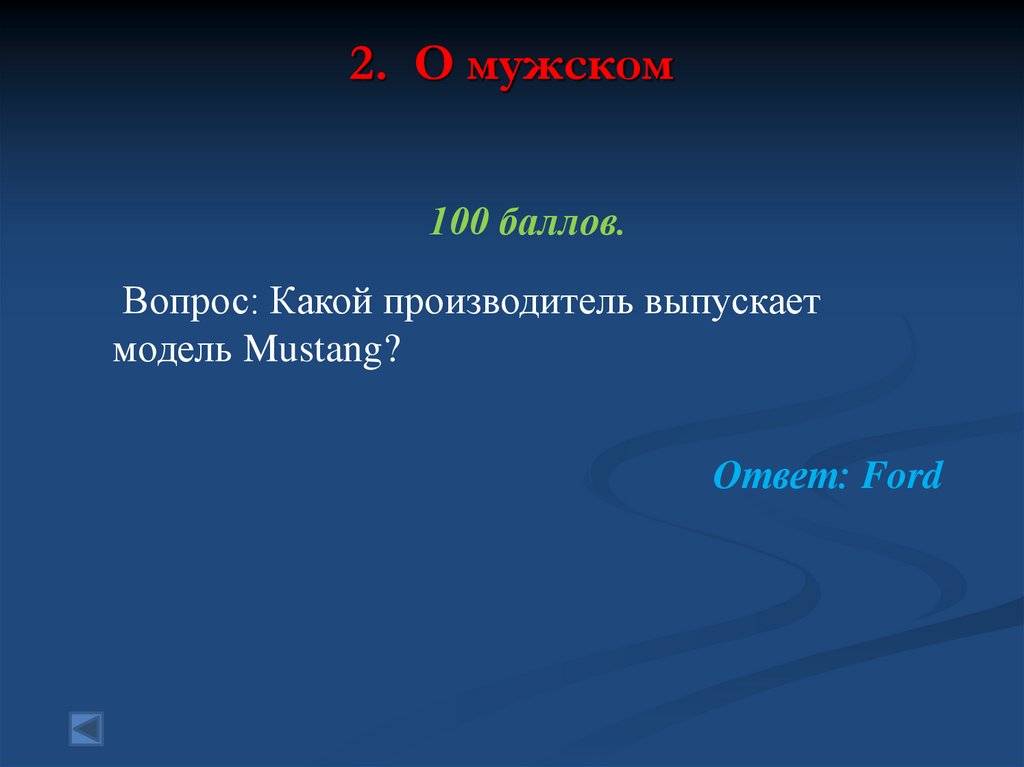 2. О мужском

100 баллов.

Вопрос: Какой производитель выпускает модель Mustang?

Ответ: Ford